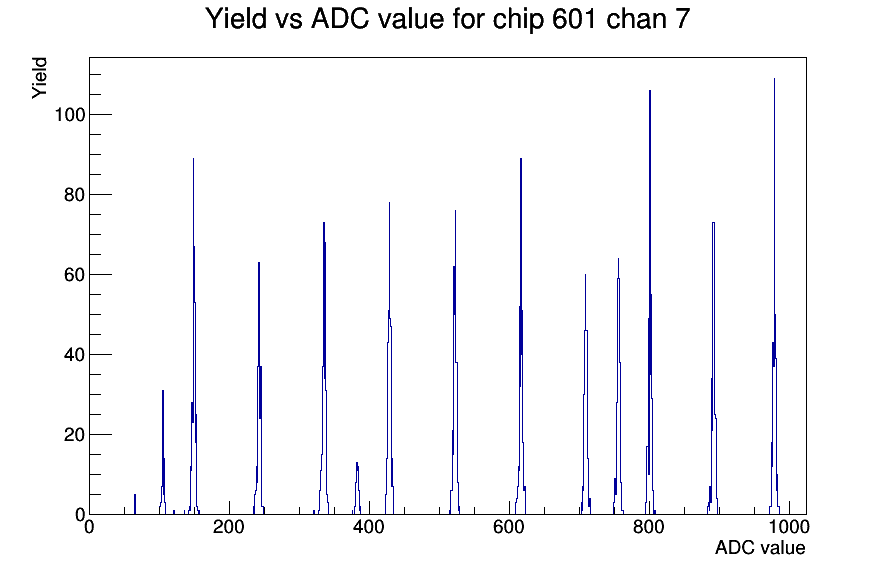 Yield vs ADC value for chip 601 chan 7

Yield

100

80

60

40

20

0

0

200

400

600

800

1000

ADC value